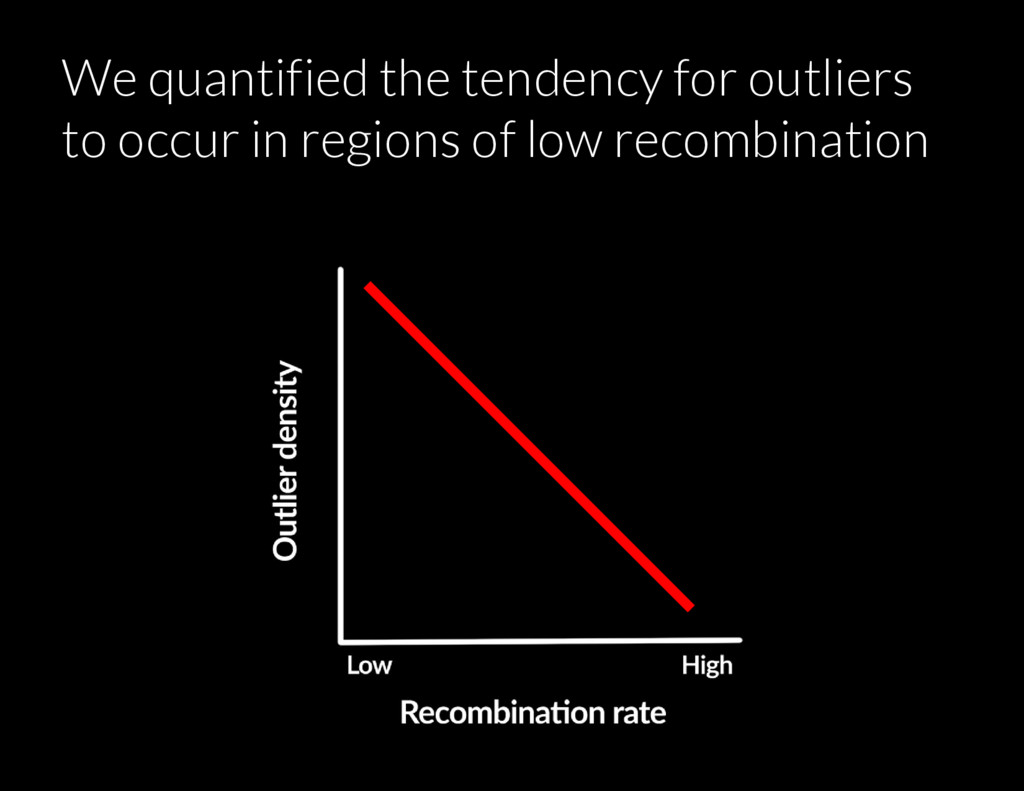 We quantified the tendency for outliers to occur in regions of low recombination

Outlier density

Low

High

Recombination rate